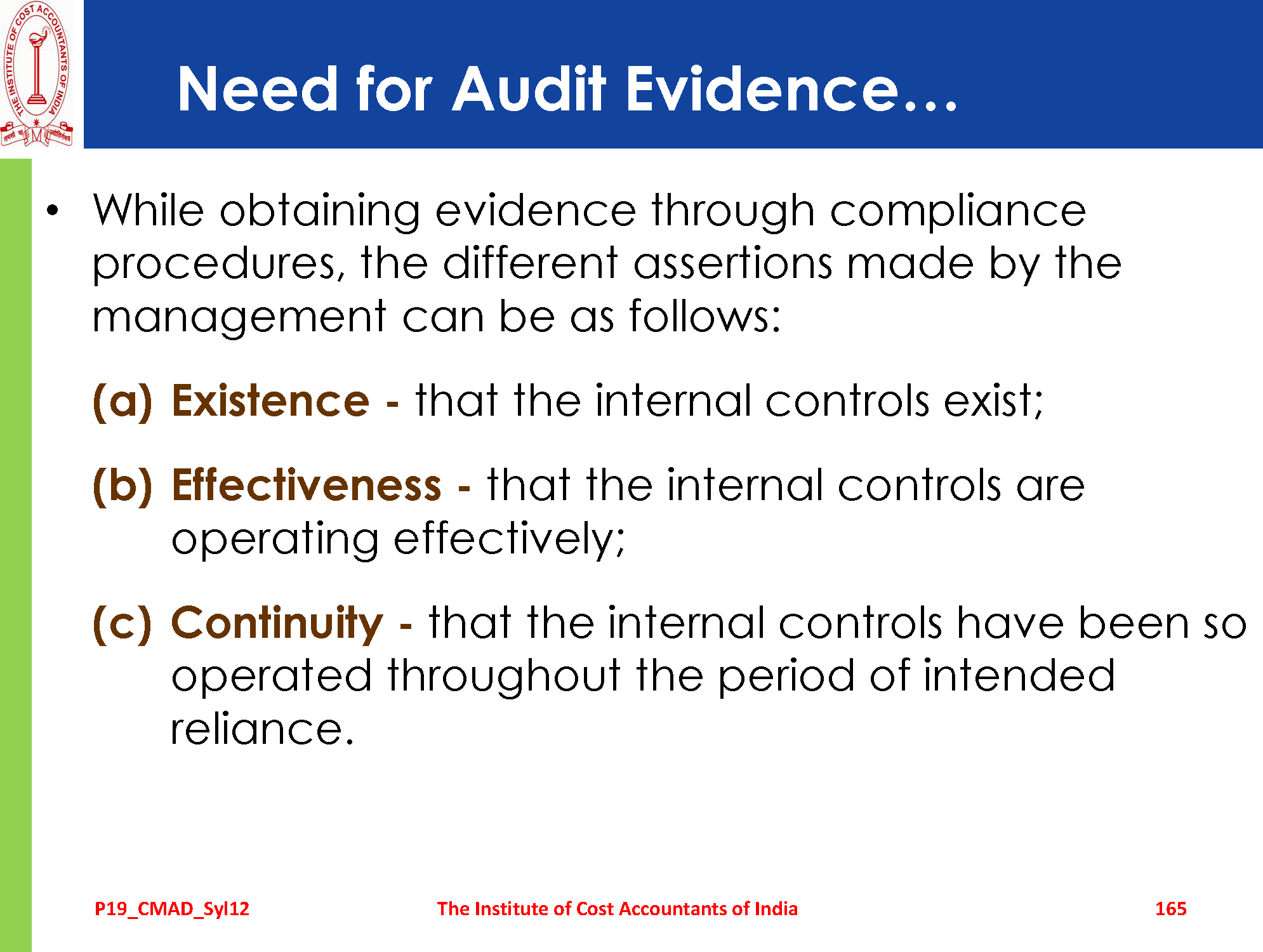 THE INSTITUTE OF COST ACCOUNTANTS OF INDIA

Need for Audit Evidence…

• While obtaining evidence through compliance procedures, the different assertions made by the management can be as follows:

(a) Existence - that the internal controls exist;

(b) Effectiveness - that the internal controls are operating effectively;

(c) Continuity - that the internal controls have been so operated throughout the period of intended reliance.

P19_CMAD_Syl12 The Institute of Cost Accountants of India 165